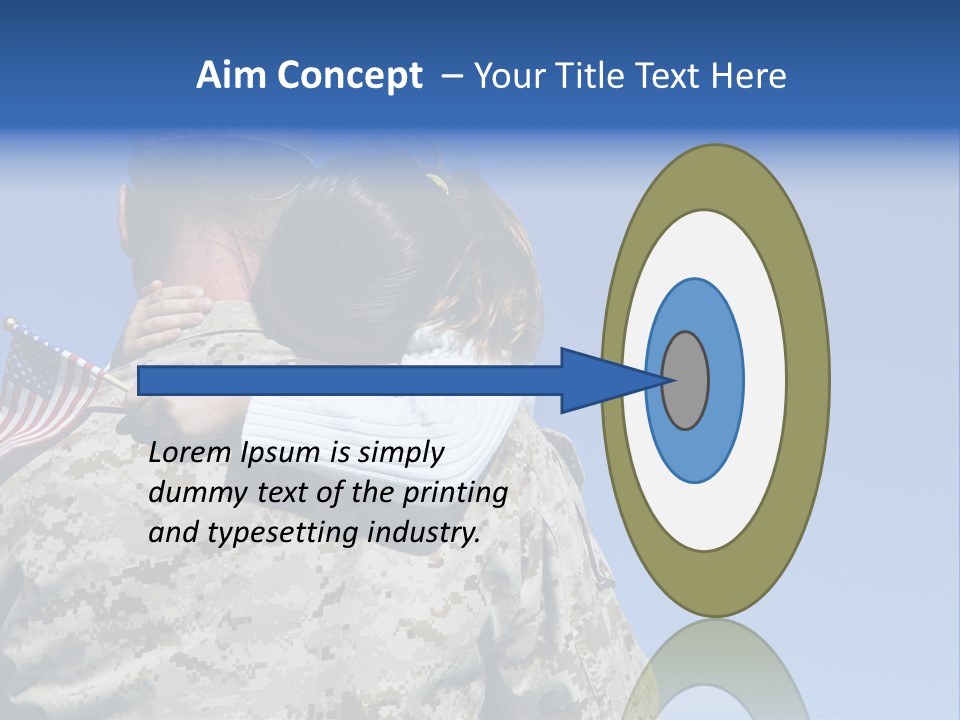 Aim Concept – Your Title Text Here

Lorem Ipsum is simply dummy text of the printing and typesetting industry.